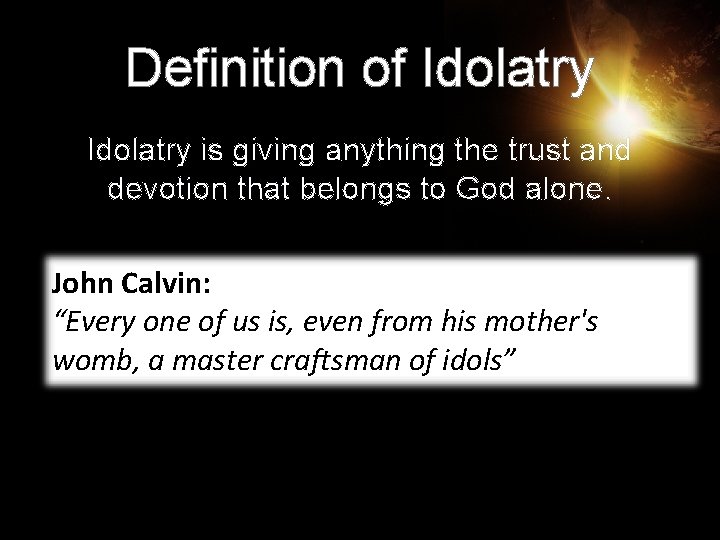 Definition of Idolatry

Idolatry is giving anything the trust and devotion that belongs to God alone.

John Calvin:
“Every one of us is, even from his mother's womb, a master craftsman of idols”